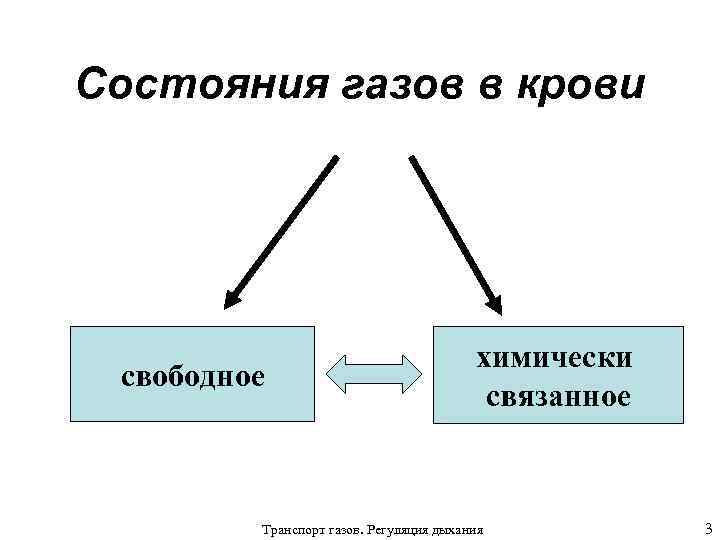 Состояния газов в крови

свободное

химически связанное

Транспорт газов. Регуляция дыхания

3